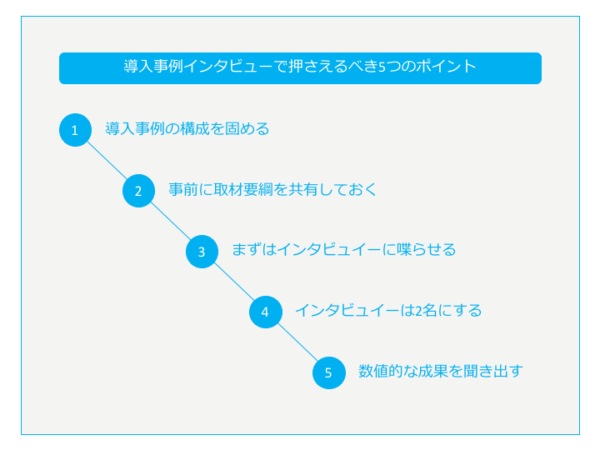 導入事例インタビューで押さえるべき5つのポイント

1 導入事例の構成を固める

2 事前に取材要綱を共有しておく

3 まずはインタビュイーに喋らせる

4 インタビュイーは2名にする

5 数値的な成果を聞き出す